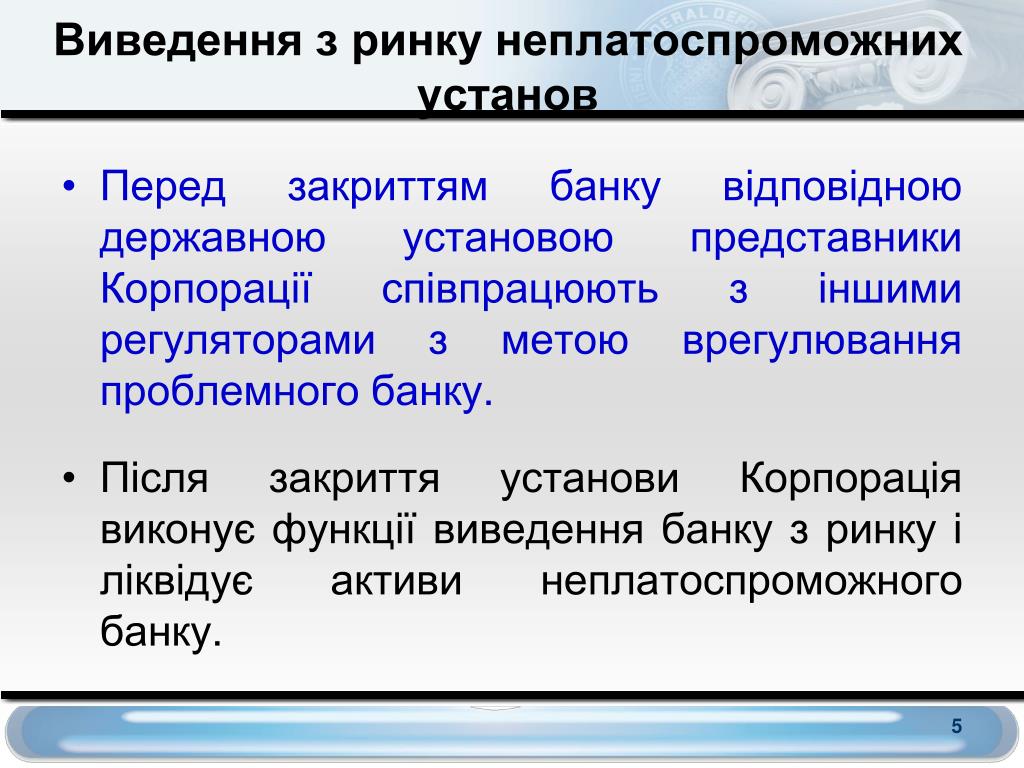 Виведення з ринку неплатоспроможних установ

• Перед закриттям банку відповідною державною установою представники Корпорації співпрацюють з іншими регуляторами з метою врегулювання проблемного банку.

• Після закриття установи Корпорація виконує функції виведення банку з ринку і ліквідує активи неплатоспроможного банку.

5